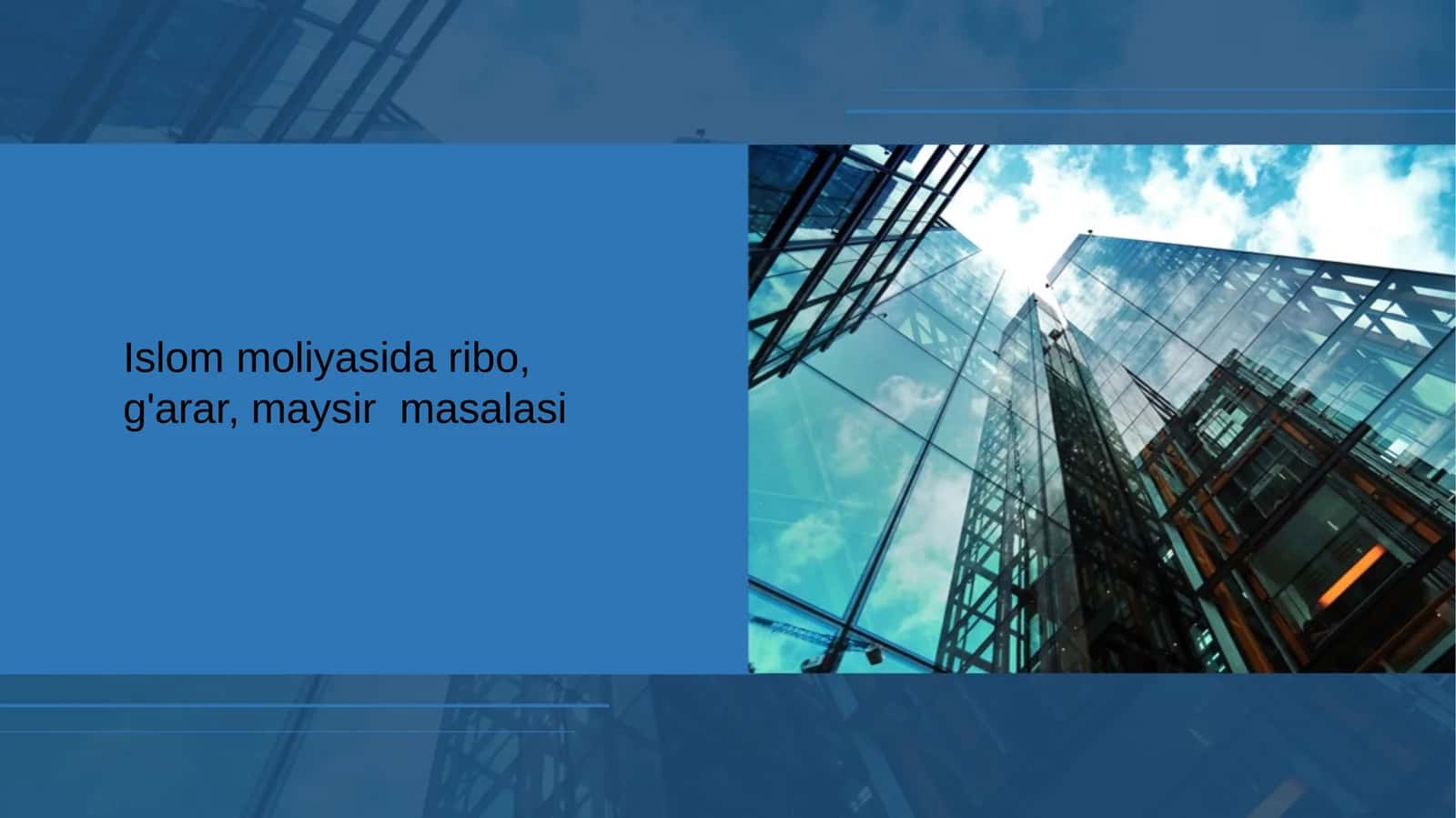 Islom moliyasida ribo, g'arar, maysir masalasi